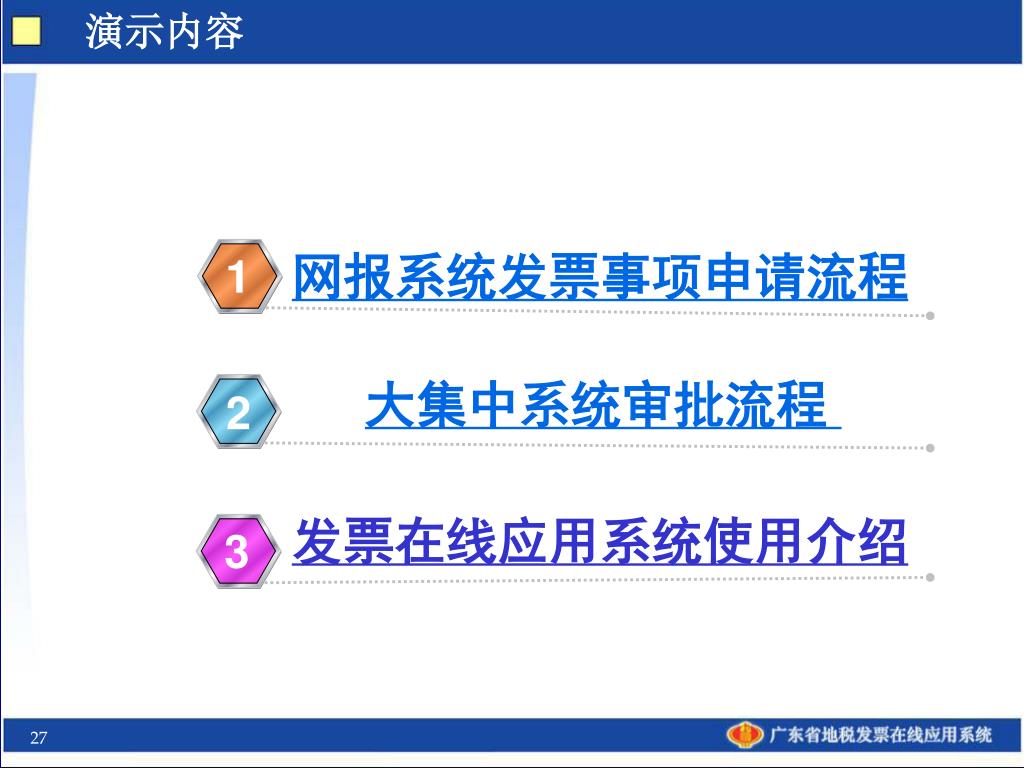 演示内容

1 网报系统发票事项申请流程

2 大集中系统审批流程

3 发票在线应用系统使用介绍

27

广东省地税发票在线应用系统